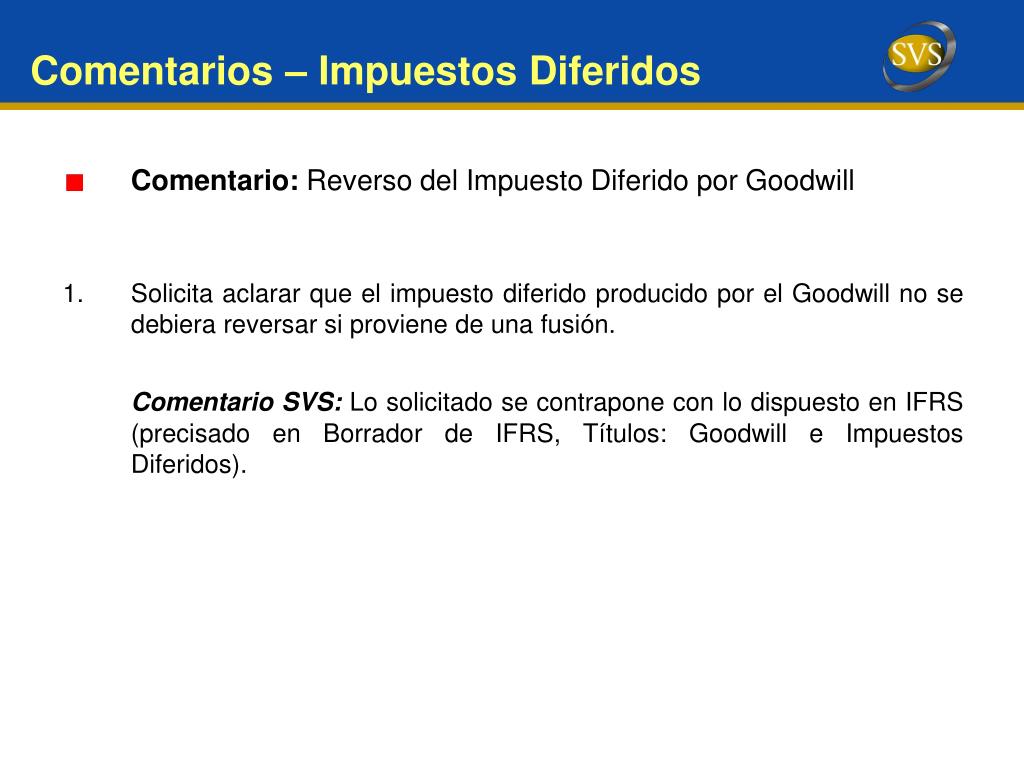 Comentarios – Impuestos Diferidos

SVS

Comentario: Reverso del Impuesto Diferido por Goodwill

1. Solicita aclarar que el impuesto diferido producido por el Goodwill no se debiera reversar si proviene de una fusión.

Comentario SVS: Lo solicitado se contrapone con lo dispuesto en IFRS (precisado en Borrador de IFRS, Títulos: Goodwill e Impuestos Diferidos).